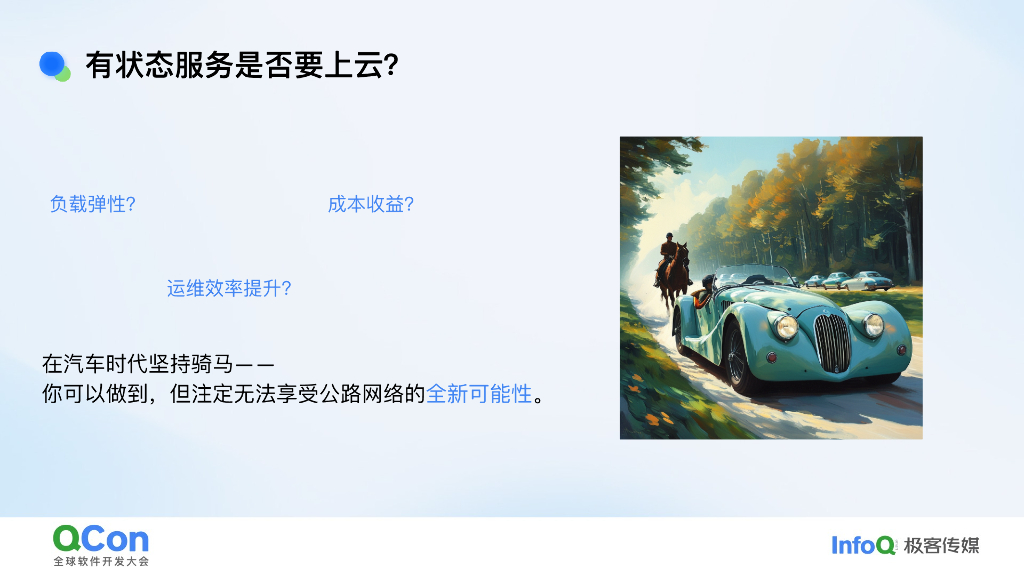 有状态服务是否要上云?

负载弹性?

成本收益?

运维效率提升?

在汽车时代坚持骑马——
你可以做到，但注定无法享受公路网络的全新可能性。

QCon
全球软件开发大会

InfoQ 极客传媒